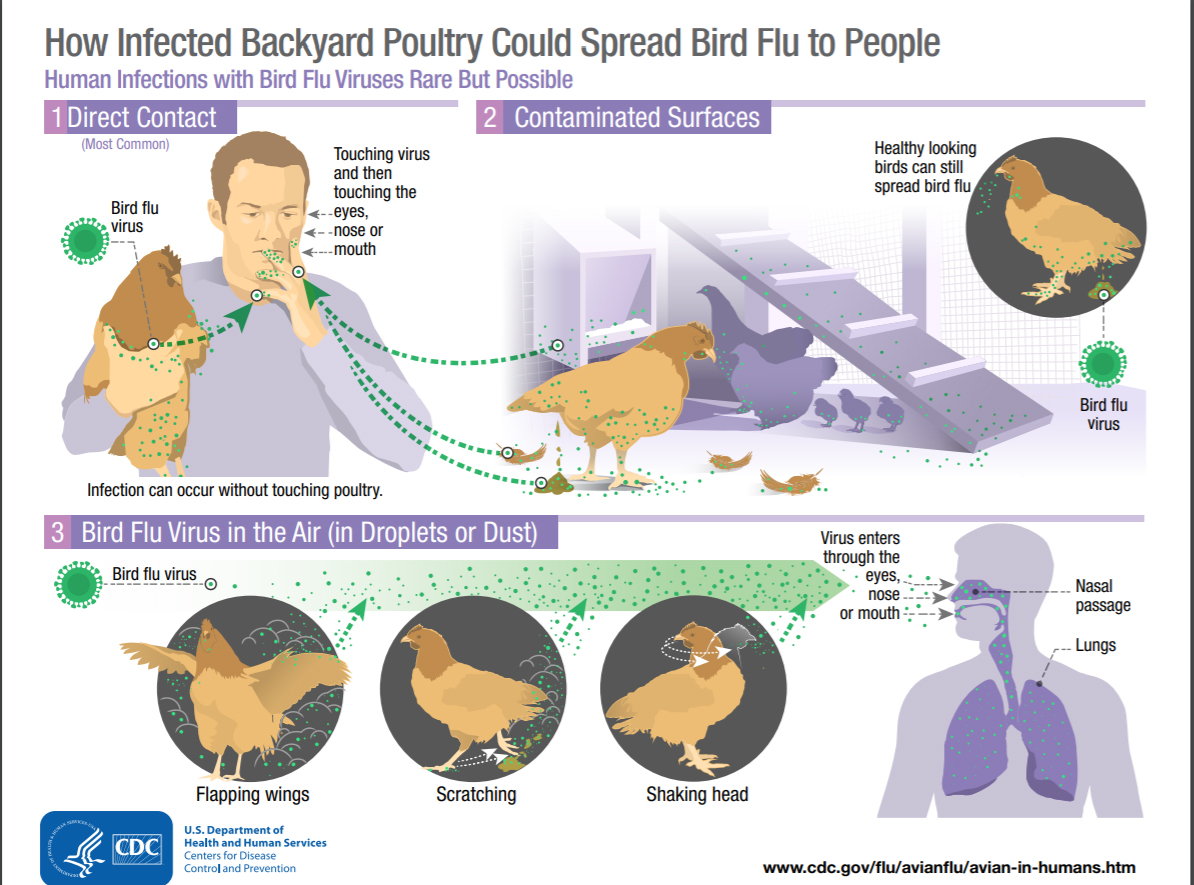 How Infected Backyard Poultry Could Spread Bird Flu to People

Human Infections with Bird Flu Viruses Rare But Possible

1 Direct Contact

(Most Common)

Bird flu virus

Touching virus and then touching the eyes, nose or mouth

Infection can occur without touching poultry.

2 Contaminated Surfaces

Healthy looking birds can still spread bird flu

Bird flu virus

3 Bird Flu Virus in the Air (in Droplets or Dust)

Bird flu virus

Flapping wings

Scratching

Shaking head

Virus enters through the eyes, nose or mouth

Nasal passage

Lungs

CDC

U.S. Department of Health and Human Services
Centers for Disease Control and Prevention

www.cdc.gov/flu/avianflu/avian-in-humans.htm